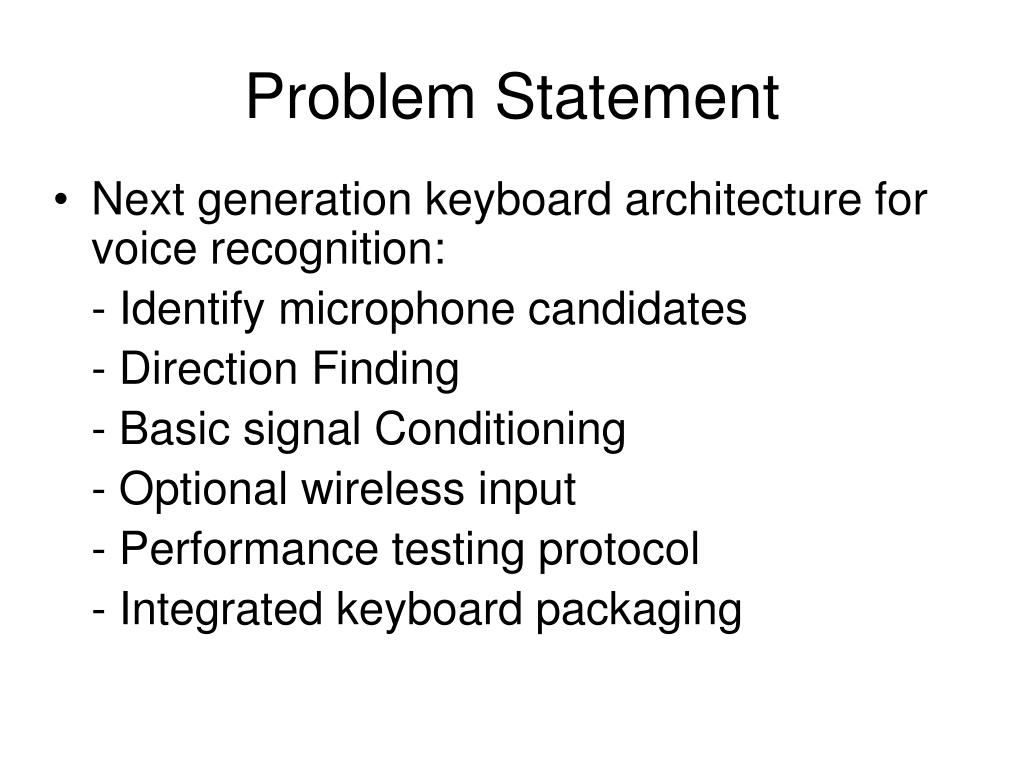 Problem Statement

• Next generation keyboard architecture for voice recognition:

- Identify microphone candidates

- Direction Finding

- Basic signal Conditioning

- Optional wireless input

- Performance testing protocol

- Integrated keyboard packaging